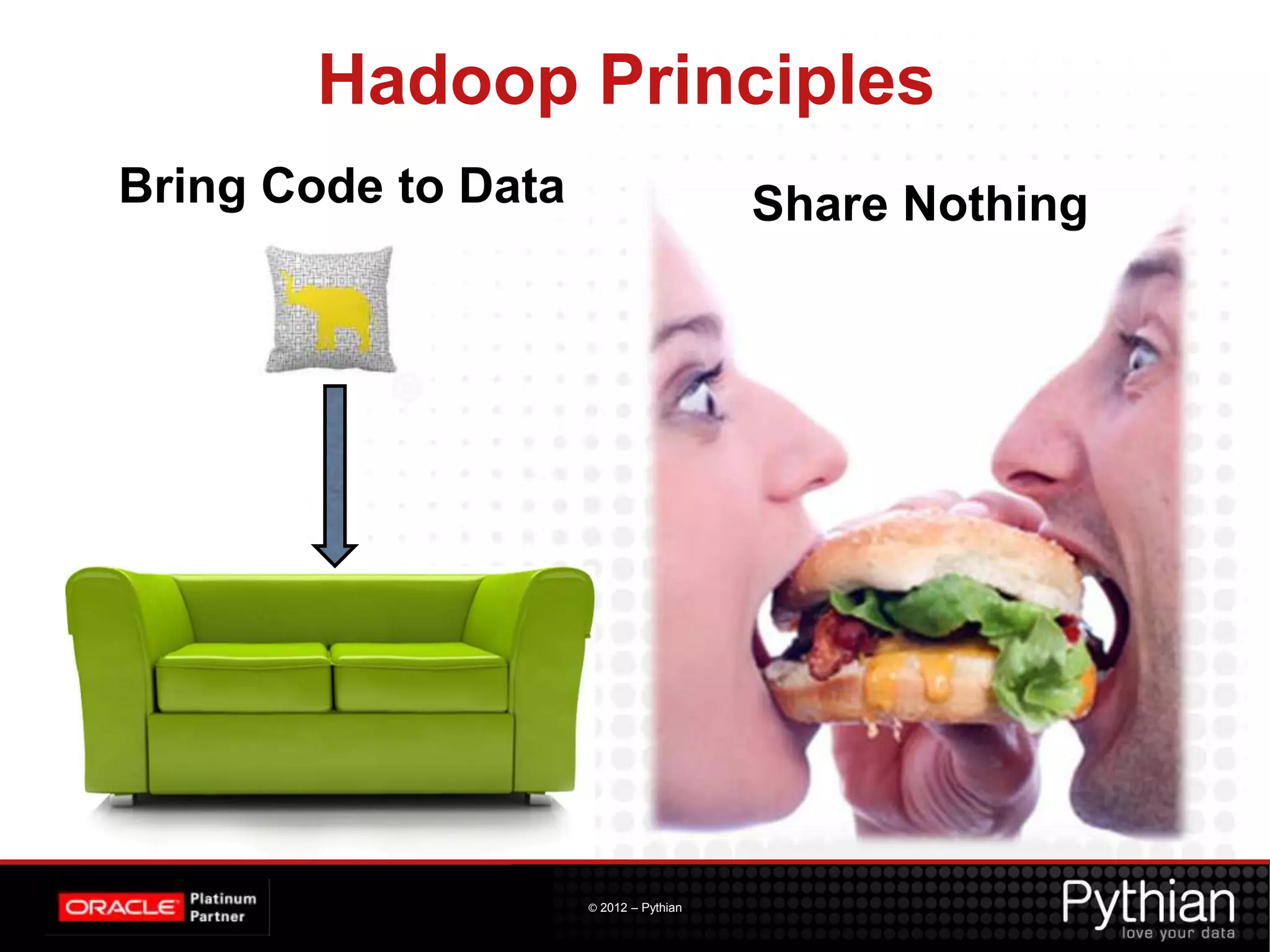 Hadoop Principles

Bring Code to Data

Share Nothing

ORACLE Platinum Partner

© 2012 – Pythian

Pythian
love your data